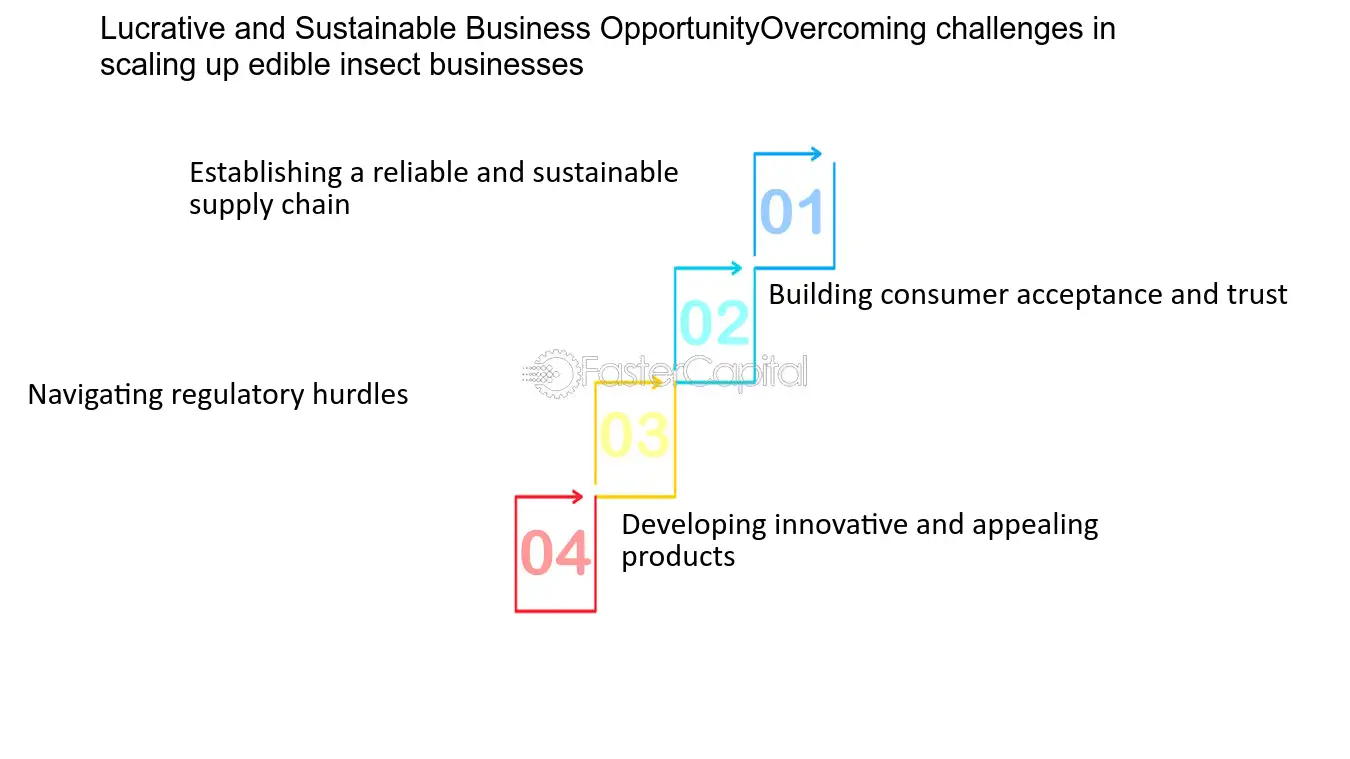 Lucrative and Sustainable Business OpportunityOvercoming challenges in scaling up edible insect businesses

Establishing a reliable and sustainable supply chain

01

02

Building consumer acceptance and trust

FasterCapital

Navigating regulatory hurdles

03

04

Developing innovative and appealing products